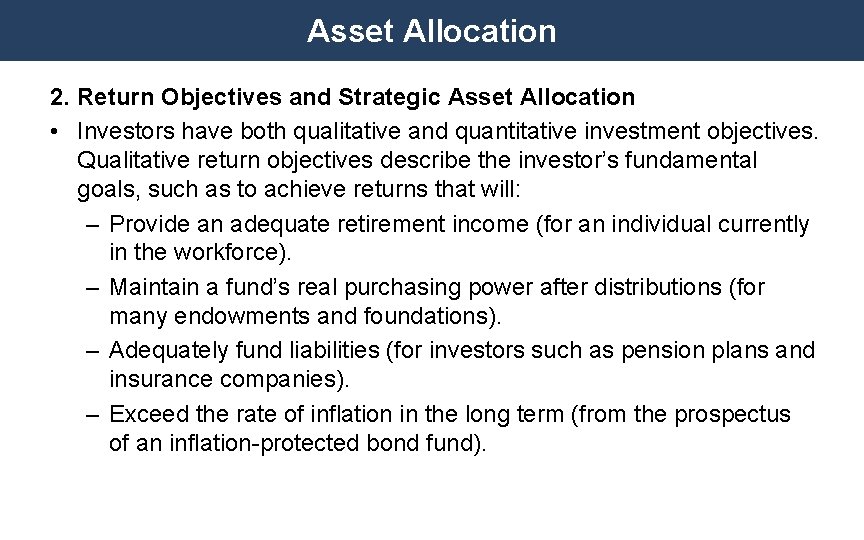 Asset Allocation

2. Return Objectives and Strategic Asset Allocation

• Investors have both qualitative and quantitative investment objectives. Qualitative return objectives describe the investor's fundamental goals, such as to achieve returns that will:

– Provide an adequate retirement income (for an individual currently in the workforce).

– Maintain a fund's real purchasing power after distributions (for many endowments and foundations).

– Adequately fund liabilities (for investors such as pension plans and insurance companies).

– Exceed the rate of inflation in the long term (from the prospectus of an inflation-protected bond fund).